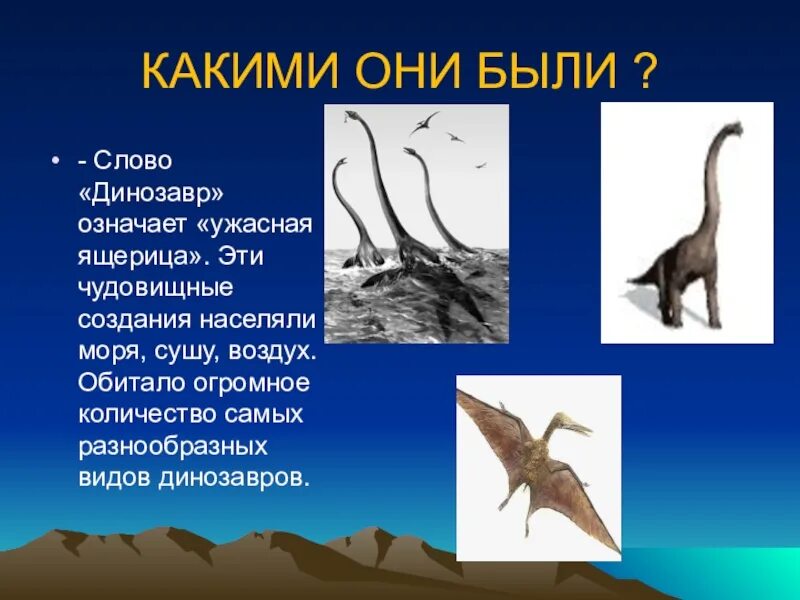 КАКИМИ ОНИ БЫЛИ ?

• - Слово «Динозавр» означает «ужасная ящерица». Эти чудовищные создания населяли моря, сушу, воздух. Обитало огромное количество самых разнообразных видов динозавров.